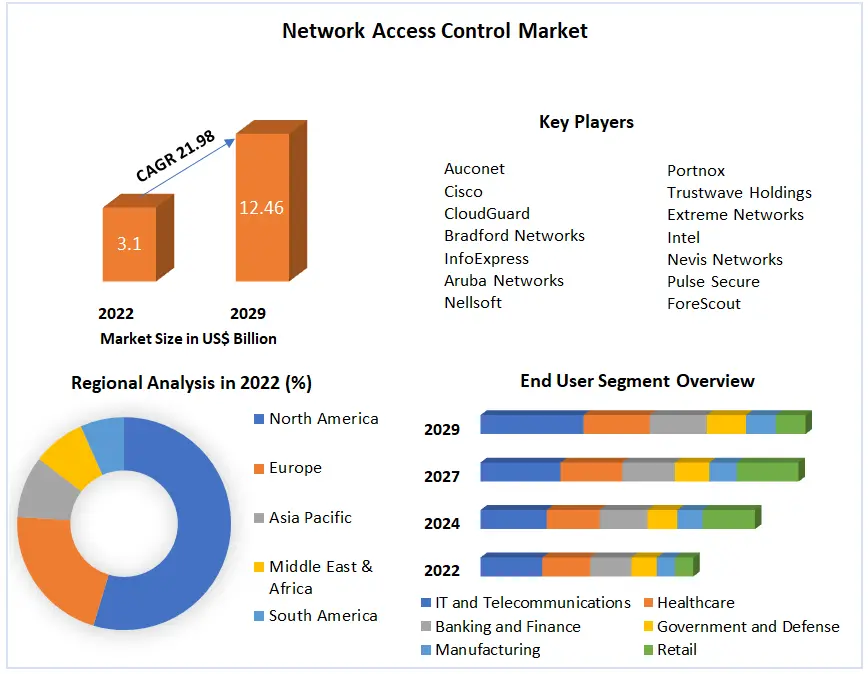 Network Access Control Market

CAGR 21.98

3.1

12.46

2022

2029

Market Size in US$ Billion

Key Players

Auconet
Cisco
CloudGuard
Bradford Networks
InfoExpress
Aruba Networks
Nellsoft

Portnox
Trustwave Holdings
Extreme Networks
Intel
Nevis Networks
Pulse Secure
ForeScout

Regional Analysis in 2022 (%)

North America
Europe
Asia Pacific
Middle East & Africa
South America

End User Segment Overview

2029
2027
2024
2022

IT and Telecommunications
Healthcare
Banking and Finance
Government and Defense
Manufacturing
Retail